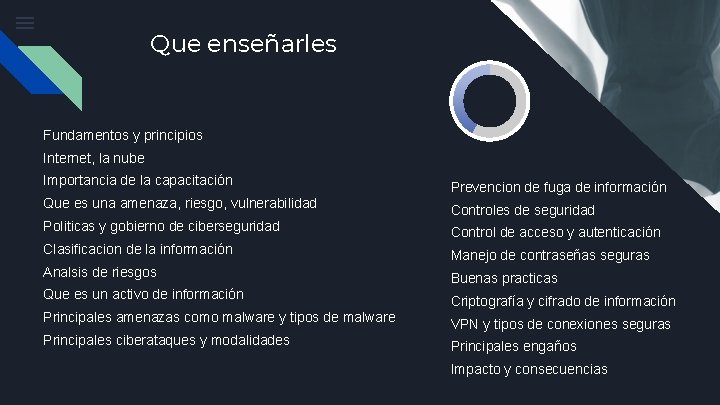 Que enseñarles

Fundamentos y principios
Internet, la nube
Importancia de la capacitación
Que es una amenaza, riesgo, vulnerabilidad
Politicas y gobierno de ciberseguridad
Clasificacion de la información
Analsis de riesgos
Que es un activo de información
Principales amenazas como malware y tipos de malware
Principales ciberataques y modalidades

Prevencion de fuga de información
Controles de seguridad
Control de acceso y autenticación
Manejo de contraseñas seguras
Buenas practicas
Criptografía y cifrado de información
VPN y tipos de conexiones seguras
Principales engaños
Impacto y consecuencias